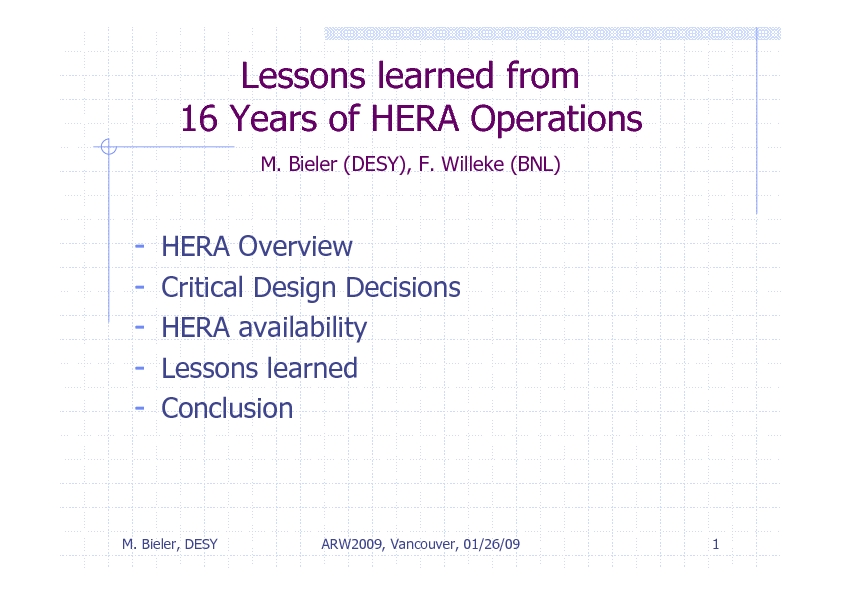 Lessons learned from
16 Years of HERA Operations

M. Bieler (DESY), F. Willeke (BNL)

- HERA Overview
- Critical Design Decisions
- HERA availability
- Lessons learned
- Conclusion

M. Bieler, DESY ARW2009, Vancouver, 01/26/09 1